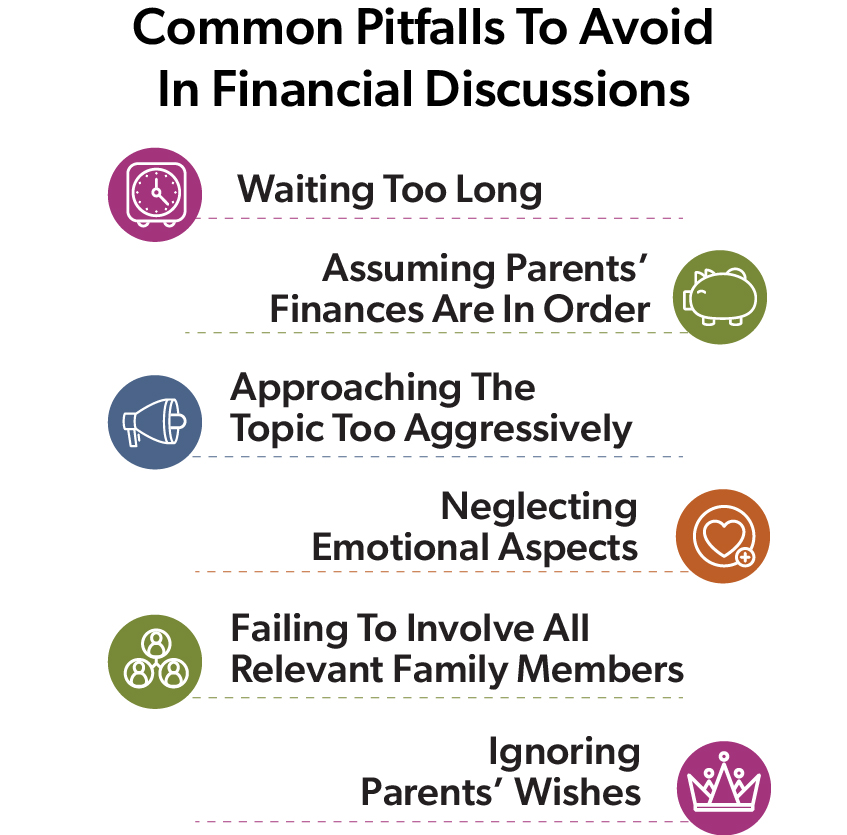 Common Pitfalls To Avoid In Financial Discussions

Waiting Too Long

Assuming Parents' Finances Are In Order

Approaching The Topic Too Aggressively

Neglecting Emotional Aspects

Failing To Involve All Relevant Family Members

Ignoring Parents' Wishes